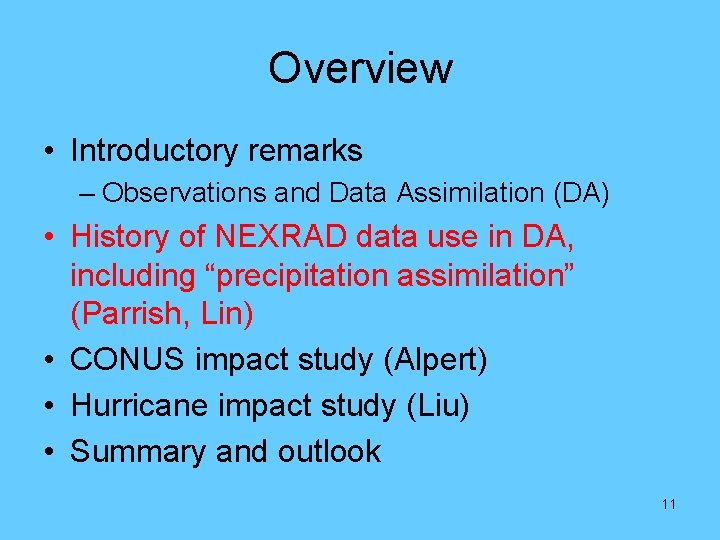 Overview

• Introductory remarks
  – Observations and Data Assimilation (DA)
• History of NEXRAD data use in DA, including “precipitation assimilation” (Parrish, Lin)
• CONUS impact study (Alpert)
• Hurricane impact study (Liu)
• Summary and outlook

11